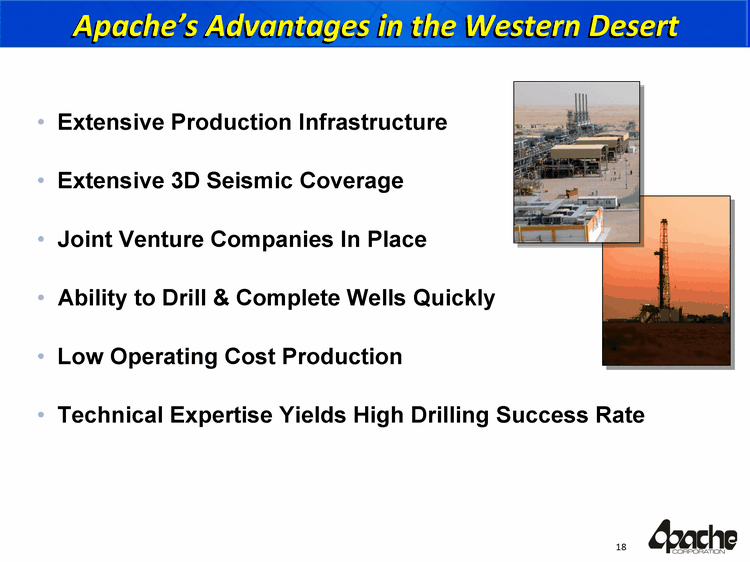 Apache's Advantages in the Western Desert

• Extensive Production Infrastructure

• Extensive 3D Seismic Coverage

• Joint Venture Companies In Place

• Ability to Drill & Complete Wells Quickly

• Low Operating Cost Production

• Technical Expertise Yields High Drilling Success Rate

18

Apache
CORPORATION